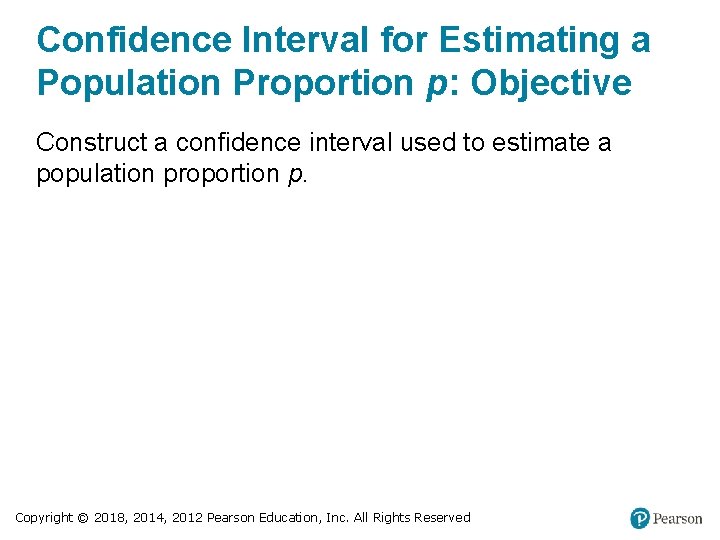 Confidence Interval for Estimating a Population Proportion $p$: Objective

Construct a confidence interval used to estimate a population proportion $p$.

Copyright © 2018, 2014, 2012 Pearson Education, Inc. All Rights Reserved

Pearson